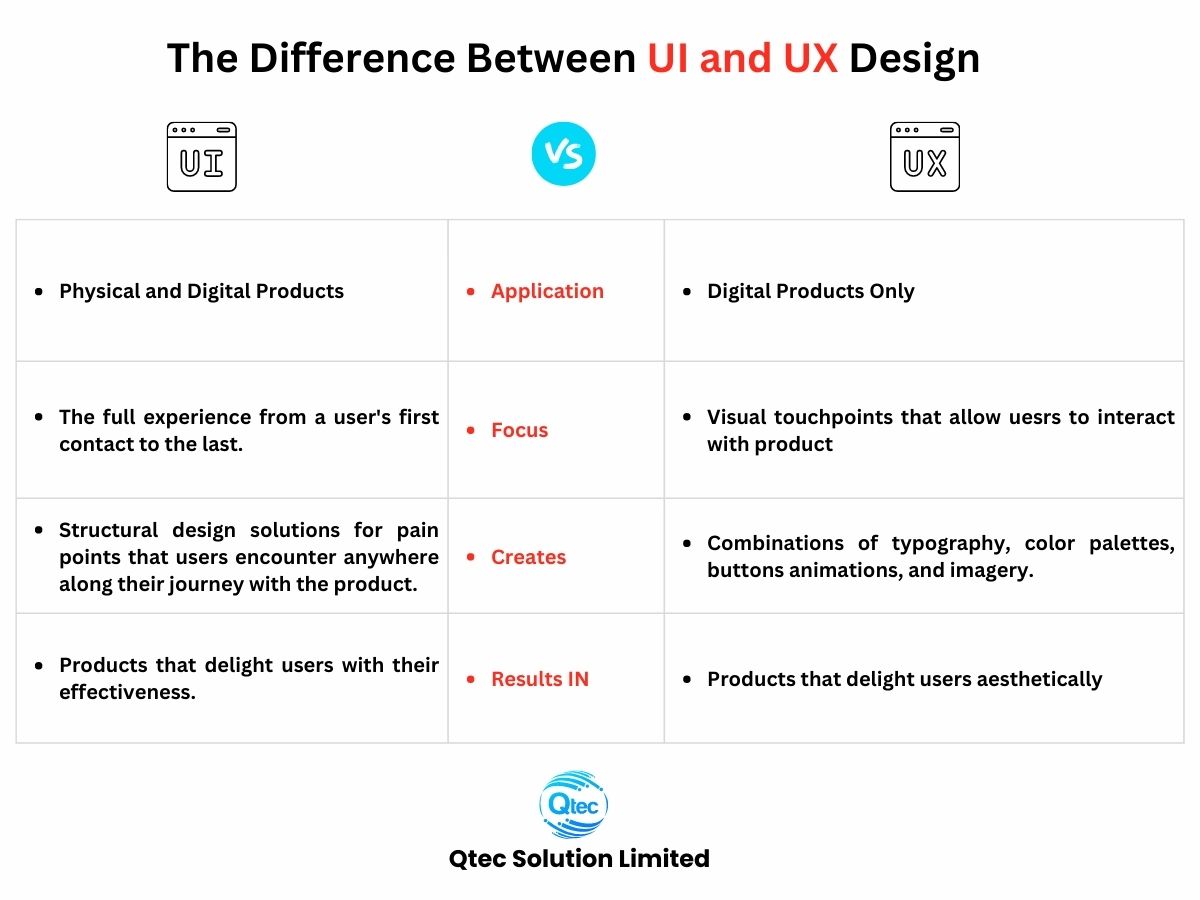 The Difference Between UI and UX Design

UI

VS

UX

| | | |
|---|---|---|
| • Physical and Digital Products | • Application | • Digital Products Only |
| • The full experience from a user's first contact to the last. | • Focus | • Visual touchpoints that allow uesrs to interact with product |
| • Structural design solutions for pain points that users encounter anywhere along their journey with the product. | • Creates | • Combinations of typography, color palettes, buttons animations, and imagery. |
| • Products that delight users with their effectiveness. | • Results IN | • Products that delight users aesthetically |

Qtec

Qtec Solution Limited